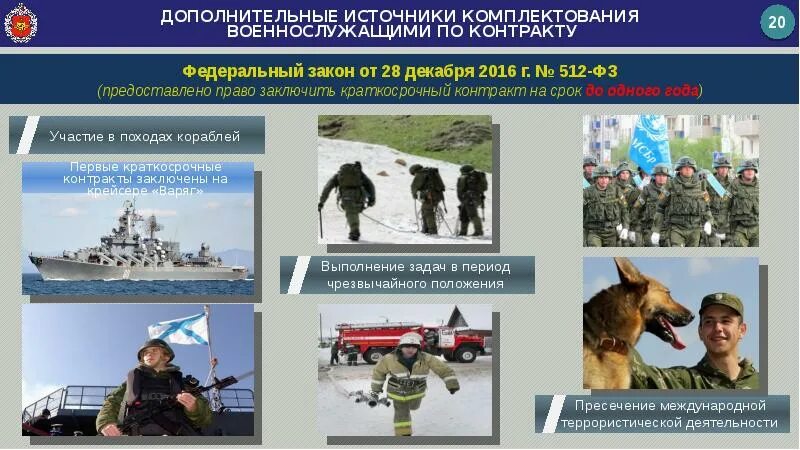 ДОПОЛНИТЕЛЬНЫЕ ИСТОЧНИКИ КОМПЛЕКТОВАНИЯ ВОЕННОСЛУЖАЩИМИ ПО КОНТРАКТУ

20

Федеральный закон от 28 декабря 2016 г. № 512-ФЗ
(предоставлено право заключить краткосрочный контракт на срок до одного года)

Участие в походах кораблей

Первые краткосрочные контракты заключены на крейсере «Варяг»

Выполнение задач в период чрезвычайного положения

МСБр

Пресечение международной террористической деятельности